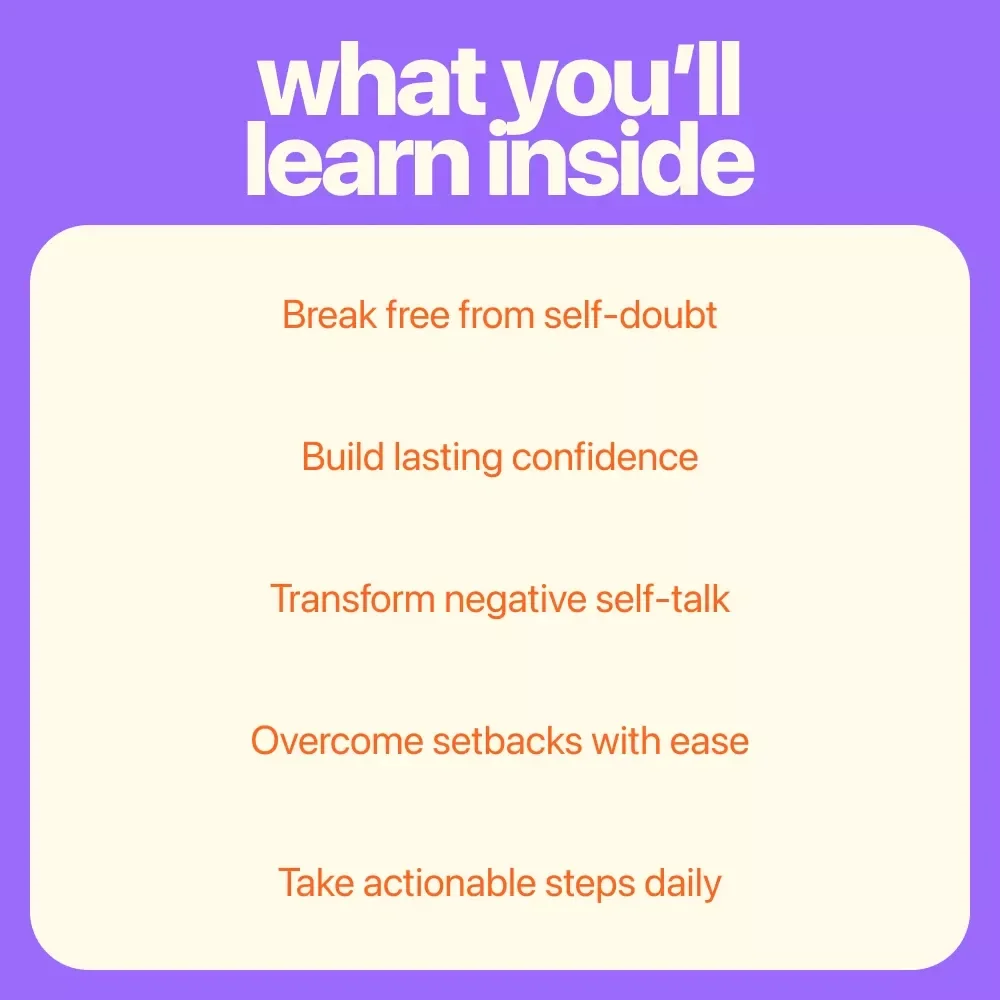 what you'll learn inside

Break free from self-doubt

Build lasting confidence

Transform negative self-talk

Overcome setbacks with ease

Take actionable steps daily